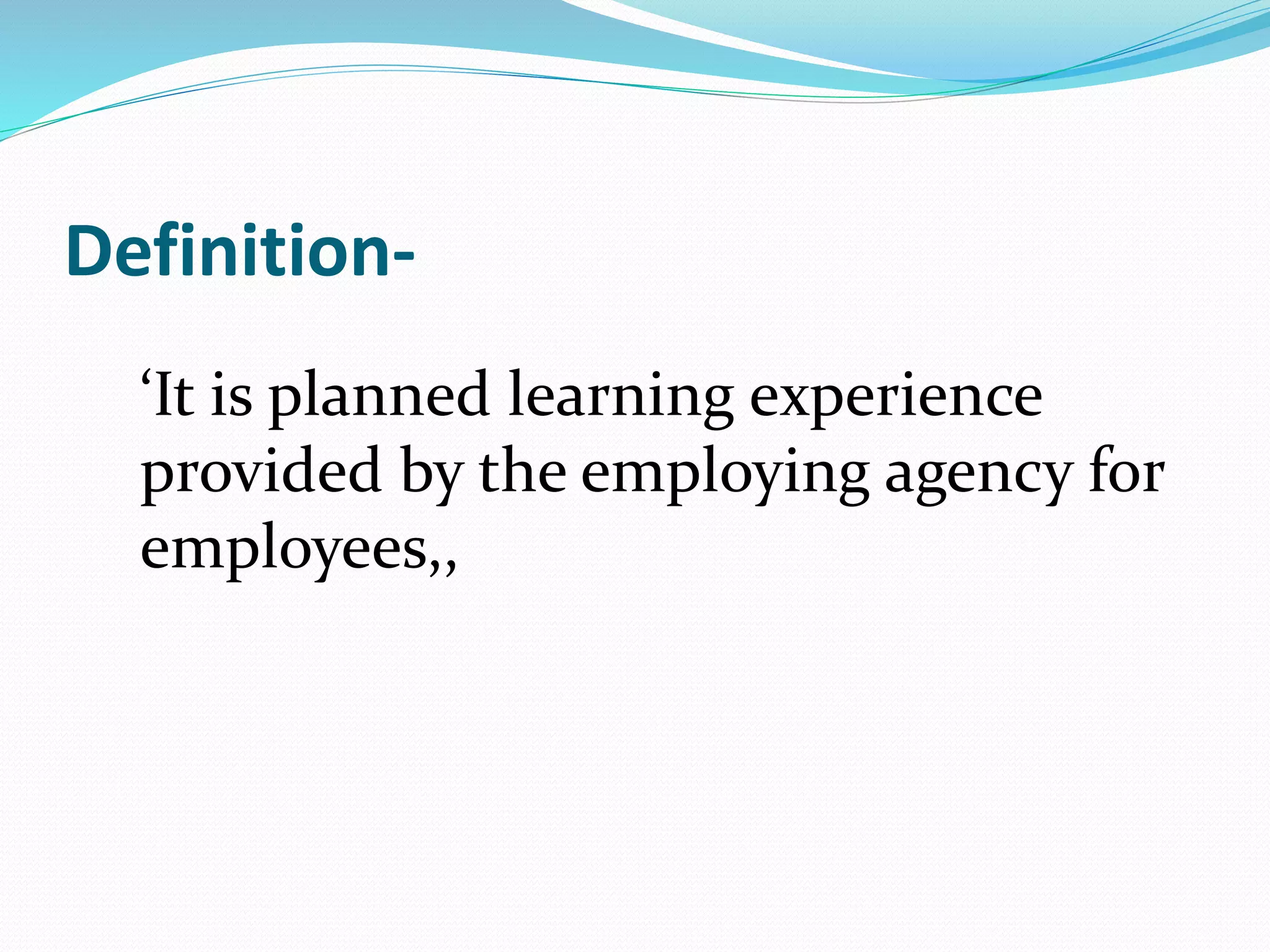 Definition-

‘It is planned learning experience provided by the employing agency for employees,,